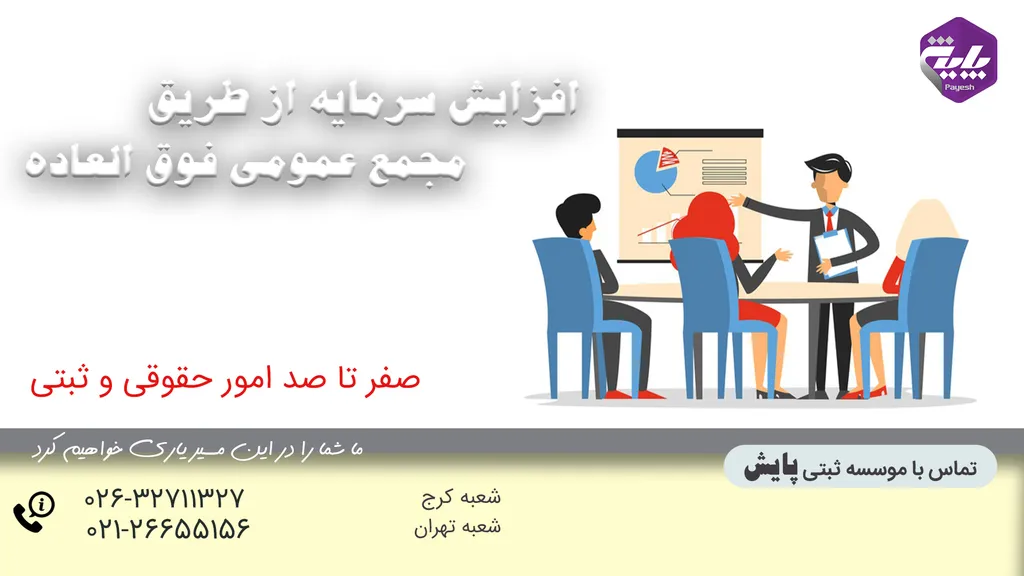 پایش
Payesh

افزایش سرمایه از طریق
مجمع عمومی فوق العاده

صفر تا صد امور حقوقی و ثبتی

ما شما را در این مسیر یاری خواهیم کرد

تماس با موسسه ثبتی پایش

شعبه کرج ۰۲۶-۳۲۷۱۱۳۲۷
شعبه تهران ۰۲۱-۲۶۶۵۵۱۵۶